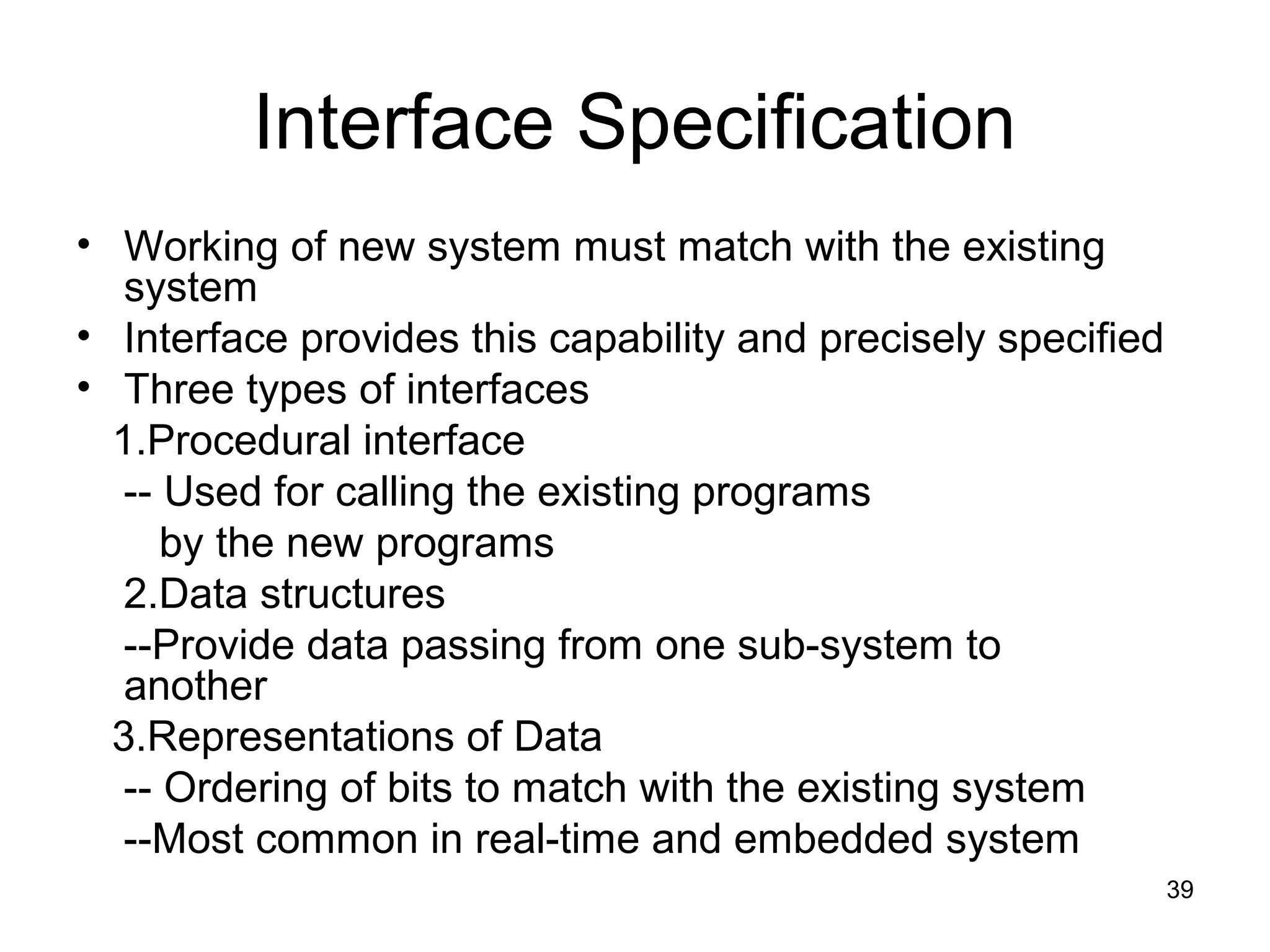 Interface Specification

• Working of new system must match with the existing system
• Interface provides this capability and precisely specified
• Three types of interfaces

1.Procedural interface
-- Used for calling the existing programs by the new programs
2.Data structures
--Provide data passing from one sub-system to another
3.Representations of Data
-- Ordering of bits to match with the existing system
--Most common in real-time and embedded system

39